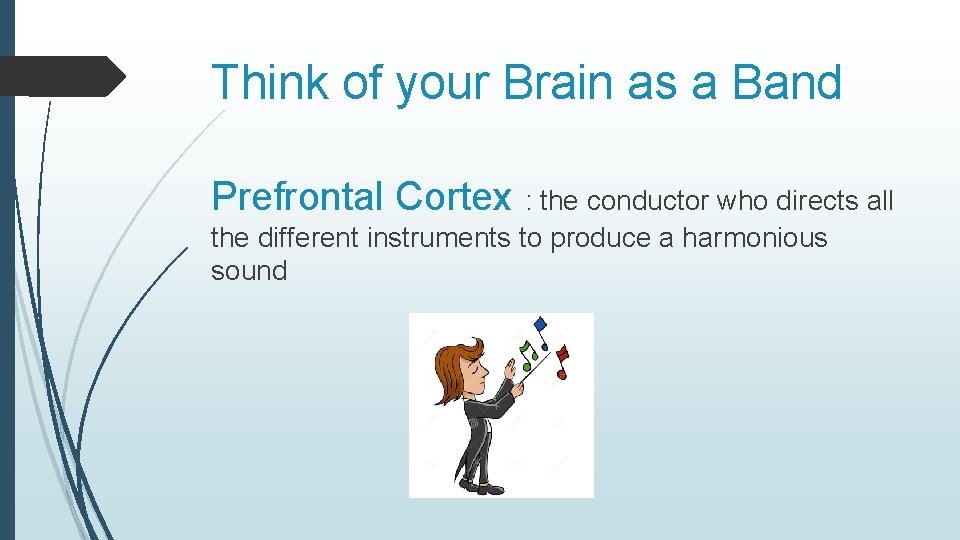 Think of your Brain as a Band

Prefrontal Cortex : the conductor who directs all the different instruments to produce a harmonious sound